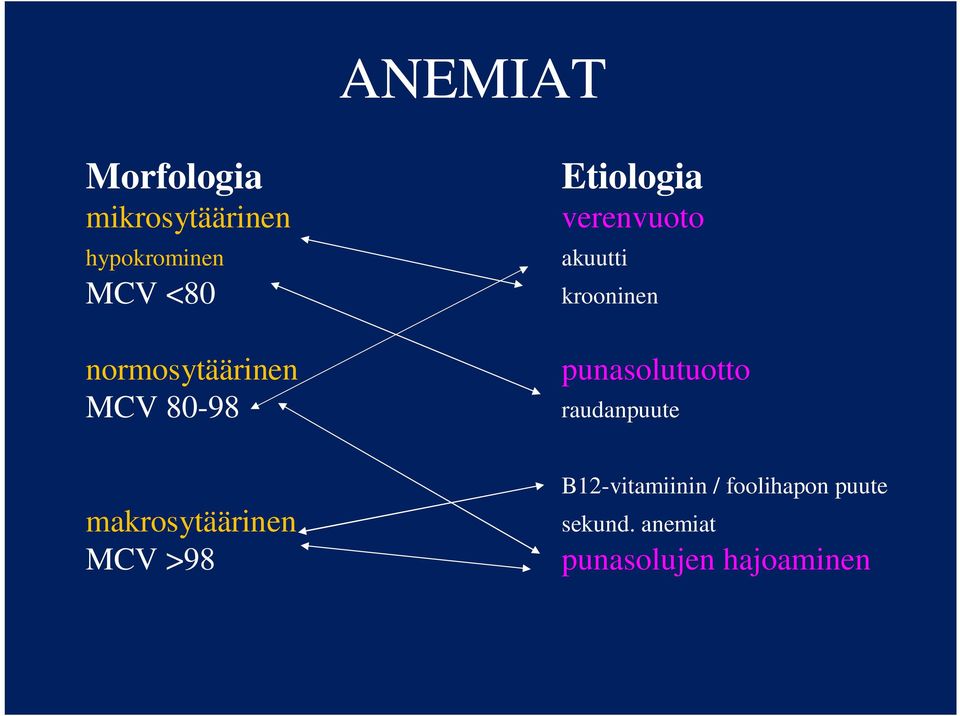 ANEMIAT

Morfologia
mikrosytäärinen
hypokrominen
MCV <80

normosytäärinen
MCV 80-98

makrosytäärinen
MCV >98

Etiologia
verenvuoto
akuutti
krooninen

punasolutuotto
raudanpuute

B12-vitamiinin / foolihapon puute
sekund. anemiat
punasolujen hajoaminen